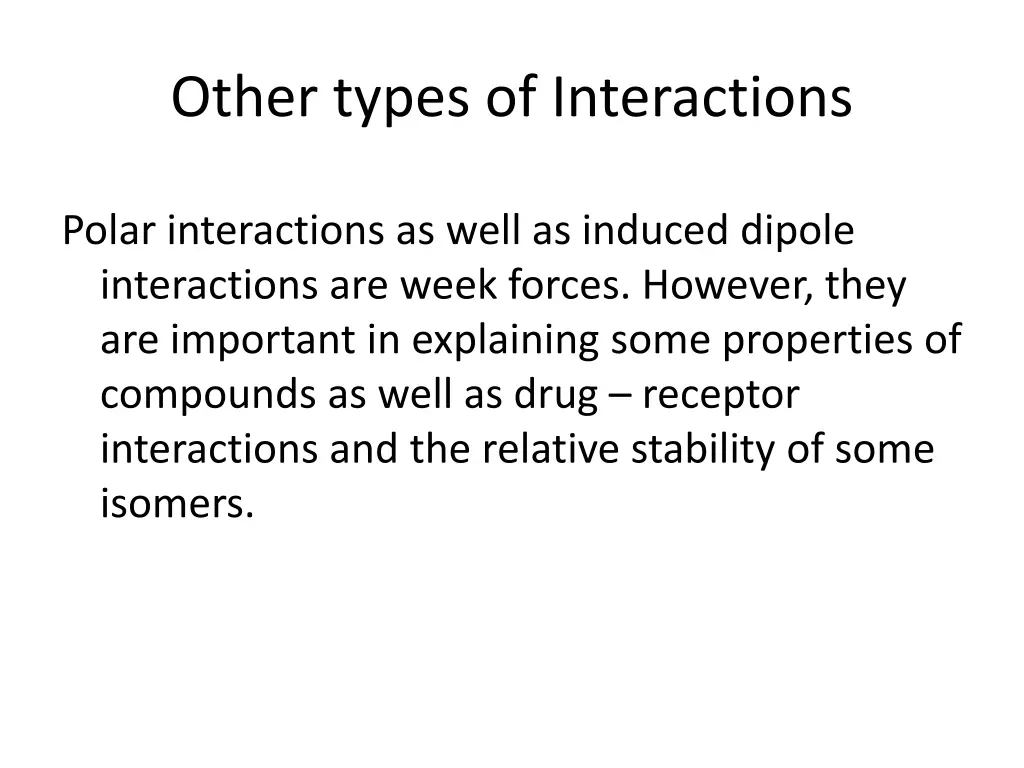 Other types of Interactions

Polar interactions as well as induced dipole interactions are week forces. However, they are important in explaining some properties of compounds as well as drug – receptor interactions and the relative stability of some isomers.